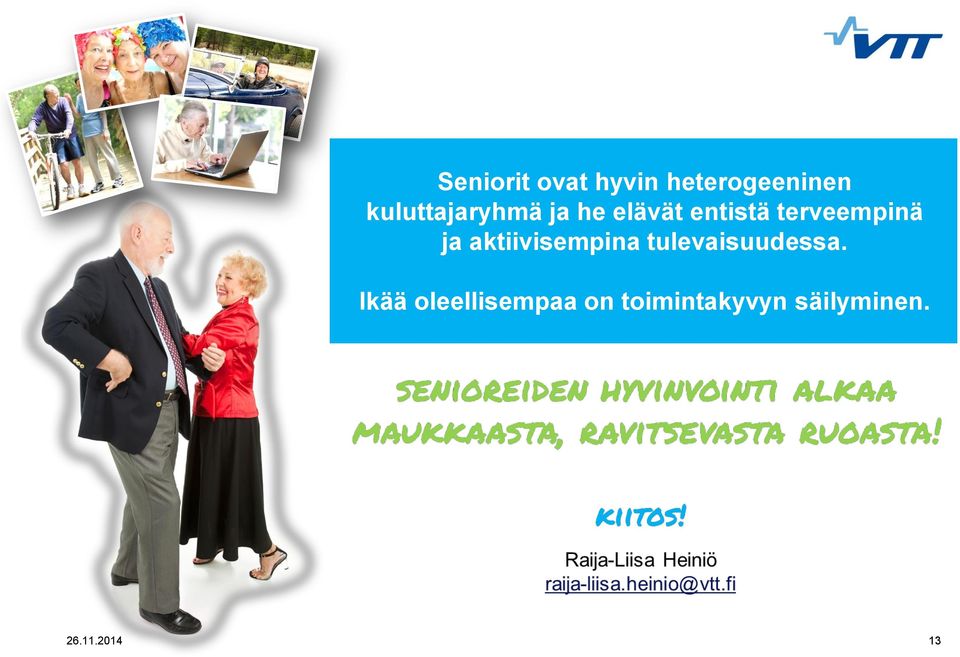 VTT

Seniorit ovat hyvin heterogeeninen kuluttajaryhmä ja he elävät entistä terveempinä ja aktiivisempina tulevaisuudessa.

Ikää oleellisempaa on toimintakyvyn säilyminen.

SENIOREIDEN HYVINVOINTI ALKAA MAUKKAASTA, RAVITSEVASTA RUOASTA!

KIITOS!

Raija-Liisa Heiniö
raija-liisa.heinio@vtt.fi

26.11.2014

13